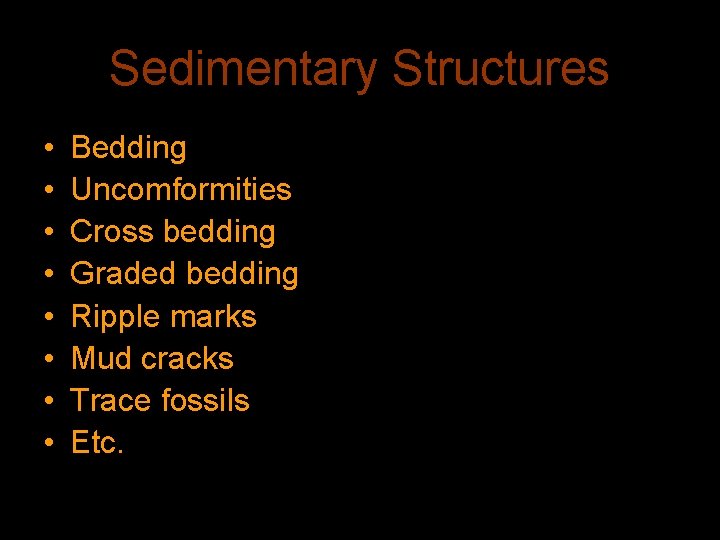 Sedimentary Structures

• Bedding
• Uncomformities
• Cross bedding
• Graded bedding
• Ripple marks
• Mud cracks
• Trace fossils
• Etc.